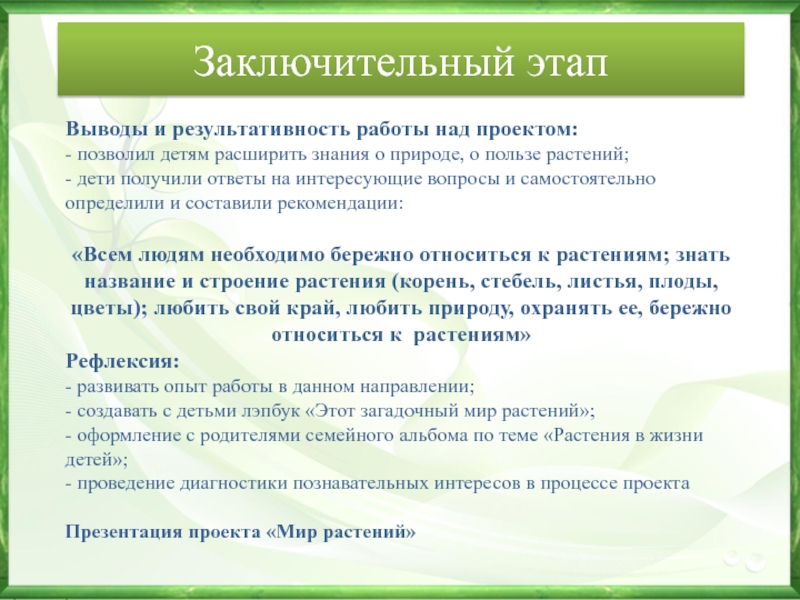 Заключительный этап

Выводы и результативность работы над проектом:
- позволил детям расширить знания о природе, о пользе растений;
- дети получили ответы на интересующие вопросы и самостоятельно определили и составили рекомендации:

«Всем людям необходимо бережно относиться к растениям; знать название и строение растения (корень, стебель, листья, плоды, цветы); любить свой край, любить природу, охранять ее, бережно относиться к растениям»

Рефлексия:
- развивать опыт работы в данном направлении;
- создавать с детьми лэпбук «Этот загадочный мир растений»;
- оформление с родителями семейного альбома по теме «Растения в жизни детей»;
- проведение диагностики познавательных интересов в процессе проекта

Презентация проекта «Мир растений»